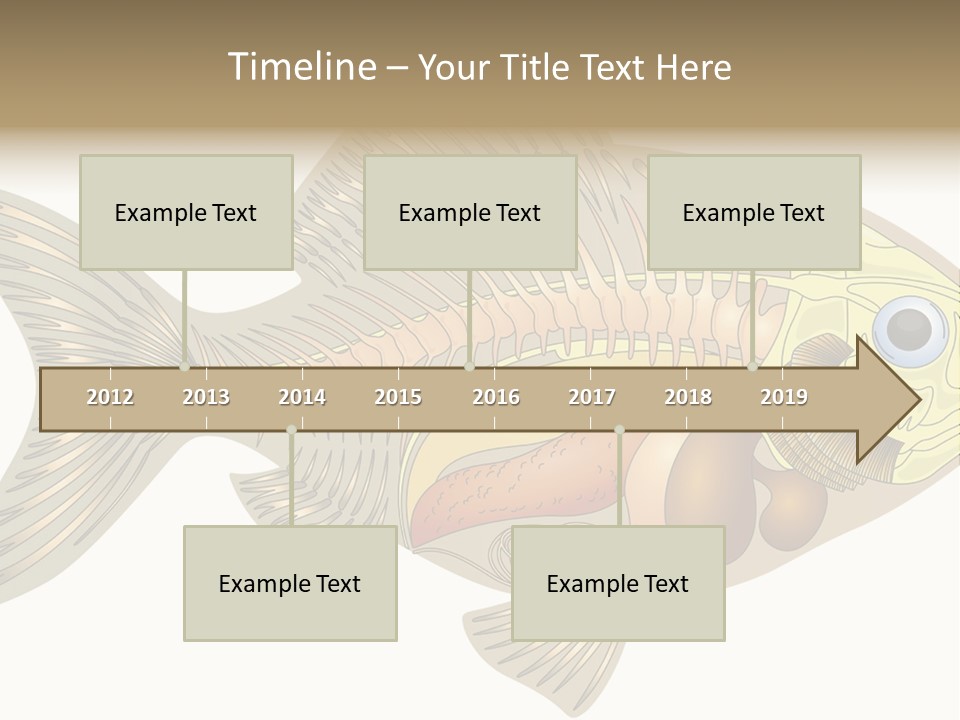 Timeline – Your Title Text Here

Example Text

Example Text

Example Text

2012 2013 2014 2015 2016 2017 2018 2019

Example Text

Example Text